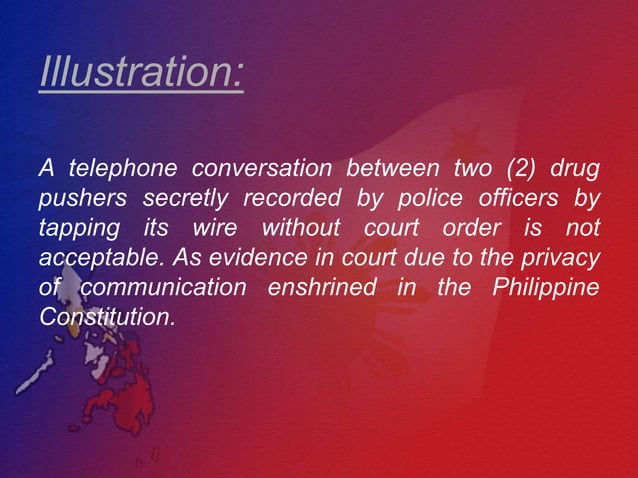 Illustration:

A telephone conversation between two (2) drug pushers secretly recorded by police officers by tapping its wire without court order is not acceptable. As evidence in court due to the privacy of communication enshrined in the Philippine Constitution.